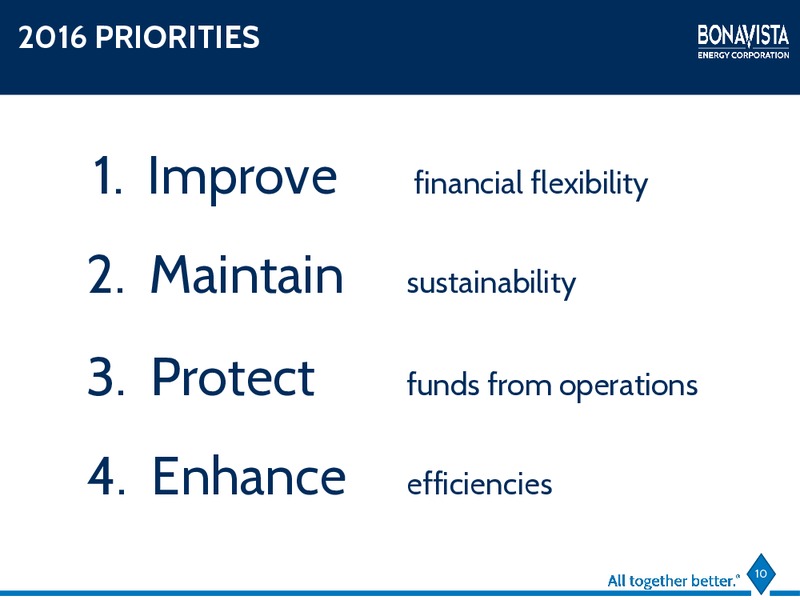 2016 PRIORITIES

BONAVISTA
ENERGY CORPORATION

1. Improve financial flexibility

2. Maintain sustainability

3. Protect funds from operations

4. Enhance efficiencies

All together better.®

10